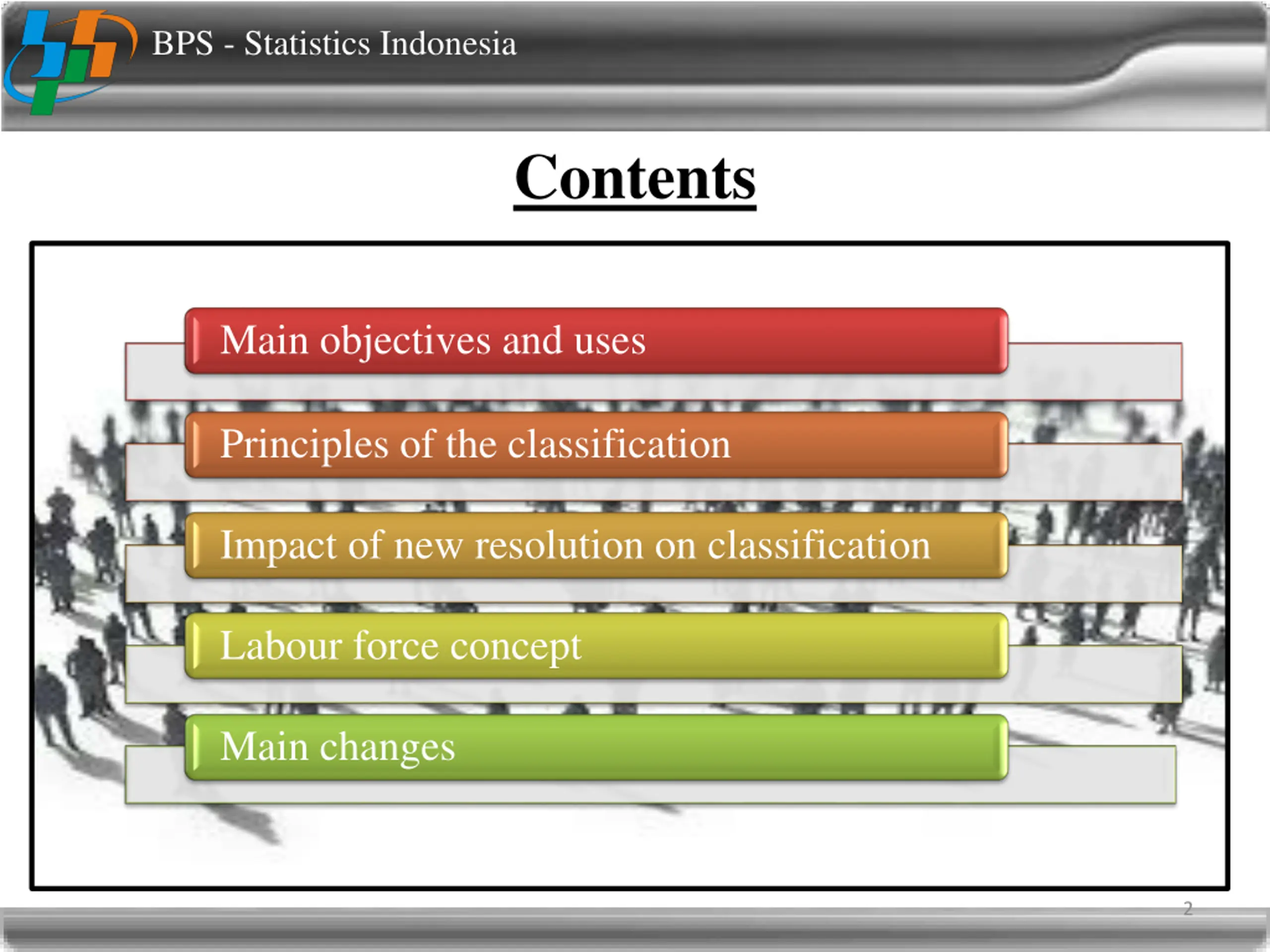 BPS - Statistics Indonesia

Contents

Main objectives and uses

Principles of the classification

Impact of new resolution on classification

Labour force concept

Main changes

2